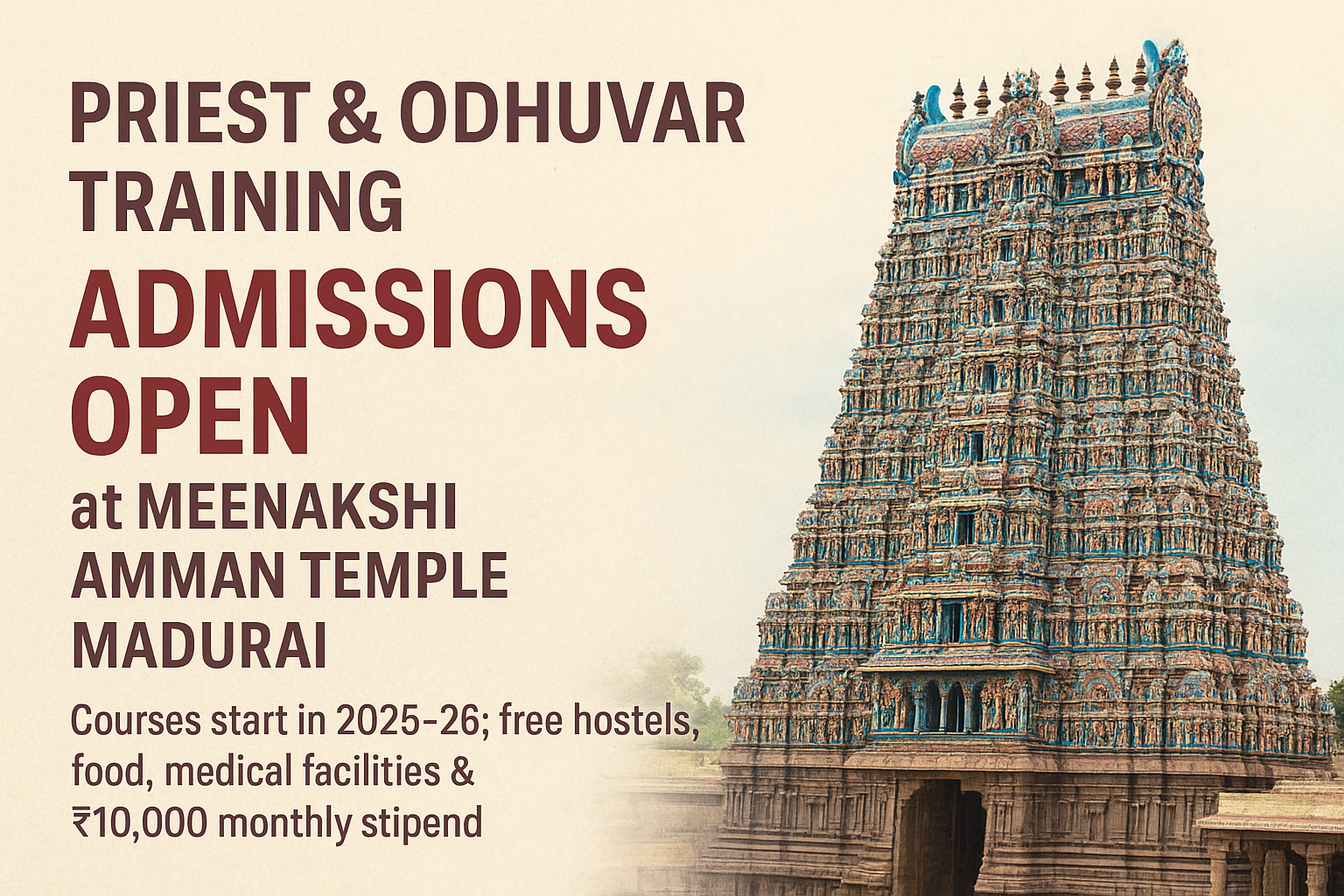 PRIEST & ODHUVAR TRAINING

ADMISSIONS OPEN

at MEENAKSHI AMMAN TEMPLE MADURAI

Courses start in 2025-26; free hostels, food, medical facilities & ₹10,000 monthly stipend